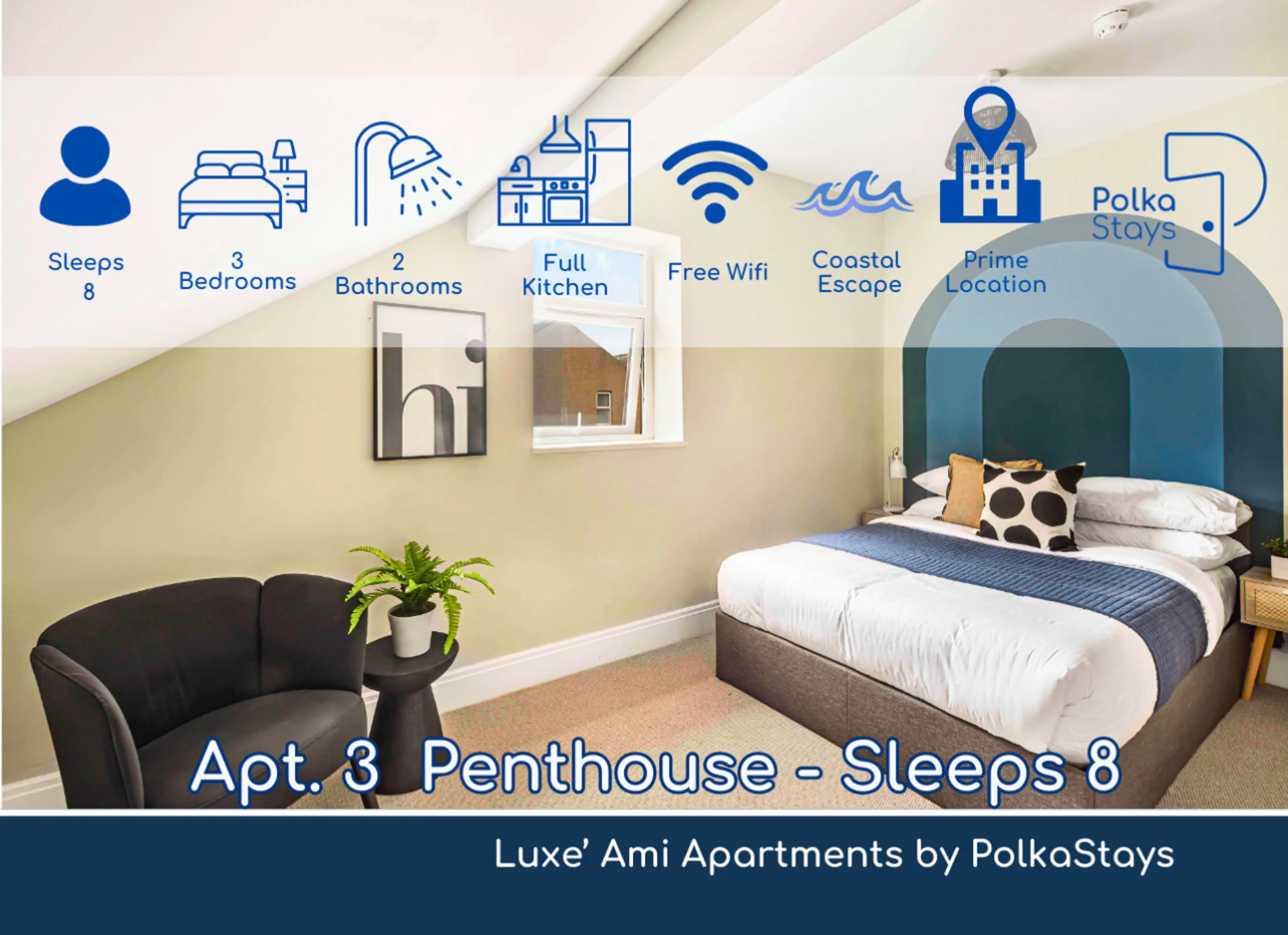 Sleeps 8

3 Bedrooms

2 Bathrooms

Full Kitchen

Free Wifi

Coastal Escape

Prime Location

Polka Stays

hi

Apt. 3 Penthouse - Sleeps 8

Luxe' Ami Apartments by PolkaStays